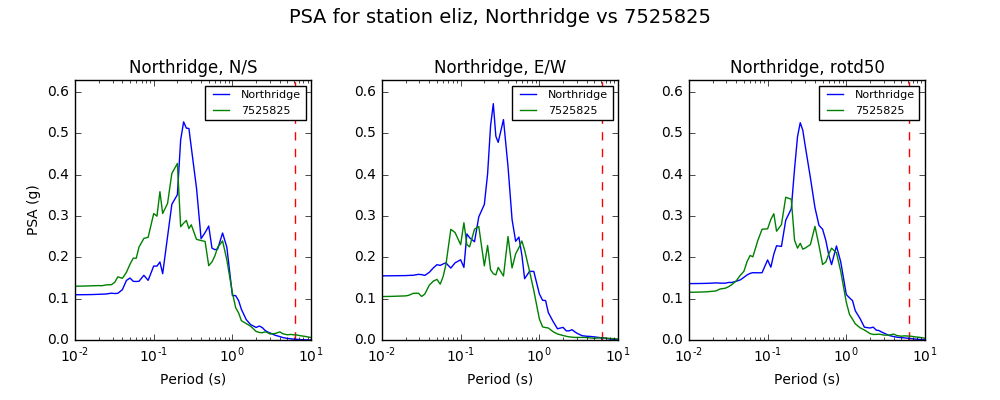 PSA for station eliz, Northridge vs 7525825

Northridge, N/S

Northridge
7525825

PSA (g)

0.6
0.5
0.4
0.3
0.2
0.1
0.0

$10^{-2}$ $10^{-1}$ $10^{0}$ $10^{1}$

Period (s)

Northridge, E/W

Northridge
7525825

0.6
0.5
0.4
0.3
0.2
0.1
0.0

$10^{-2}$ $10^{-1}$ $10^{0}$ $10^{1}$

Period (s)

Northridge, rotd50

Northridge
7525825

0.6
0.5
0.4
0.3
0.2
0.1
0.0

$10^{-2}$ $10^{-1}$ $10^{0}$ $10^{1}$

Period (s)